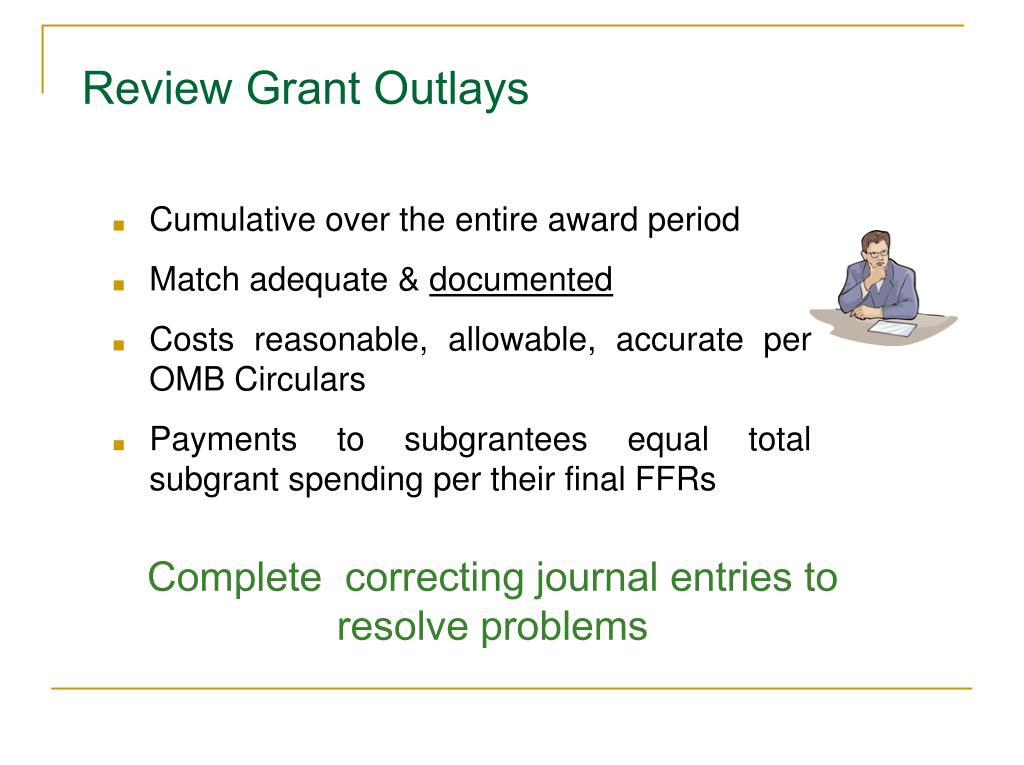 Review Grant Outlays

- Cumulative over the entire award period
- Match adequate & documented
- Costs reasonable, allowable, accurate per OMB Circulars
- Payments to subgrantees equal total subgrant spending per their final FFRs

Complete correcting journal entries to resolve problems